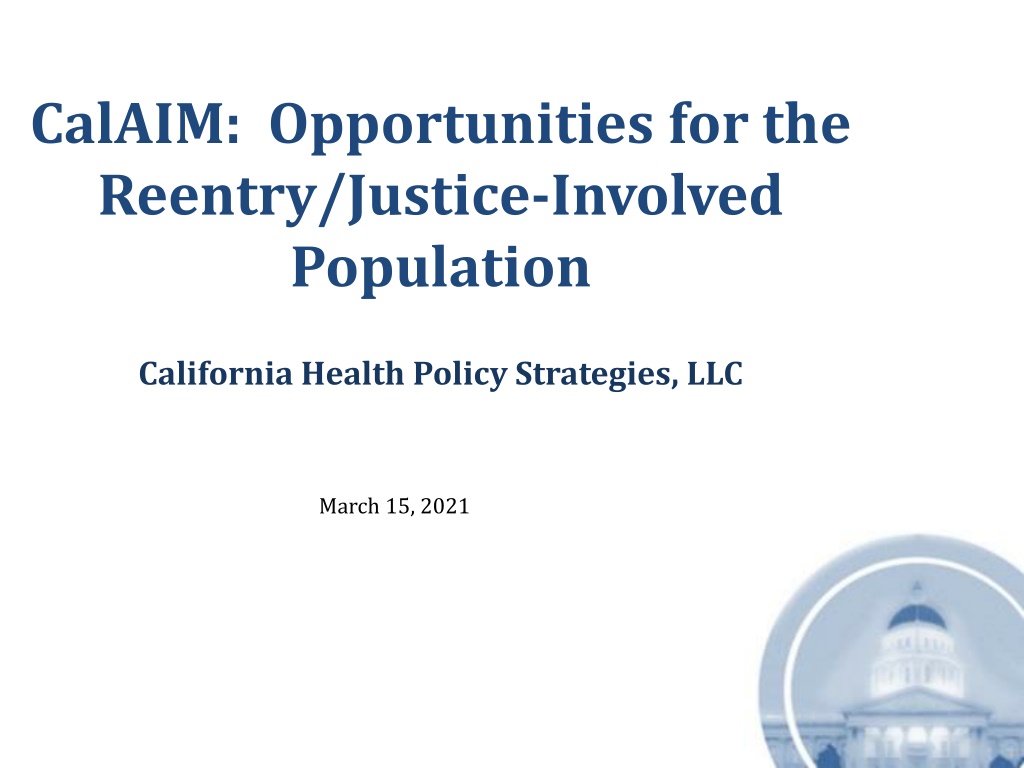 CalAIM: Opportunities for the Reentry/Justice-Involved Population

California Health Policy Strategies, LLC

March 15, 2021